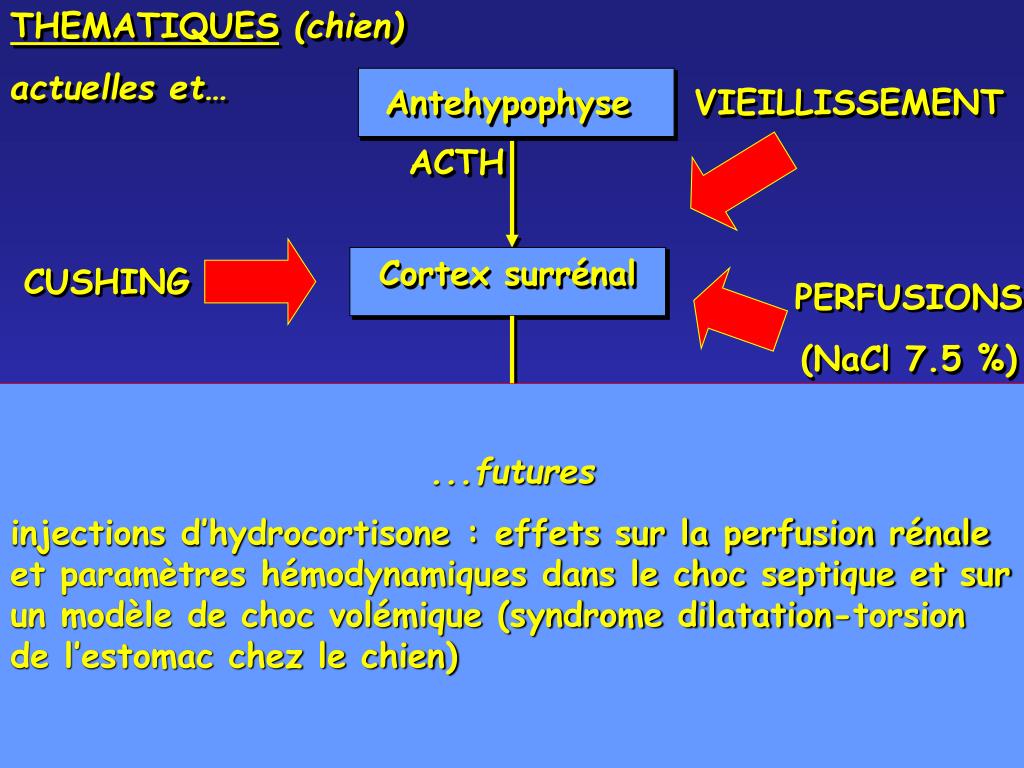 THEMATIQUES (chien)

actuelles et…

Antehypophyse

VIEILLISSEMENT

ACTH

CUSHING

Cortex surrénal

PERFUSIONS

(NaCl 7.5 %)

...futures

injections d’hydrocortisone : effets sur la perfusion rénale et paramètres hémodynamiques dans le choc septique et sur un modèle de choc volémique (syndrome dilatation-torsion de l’estomac chez le chien)